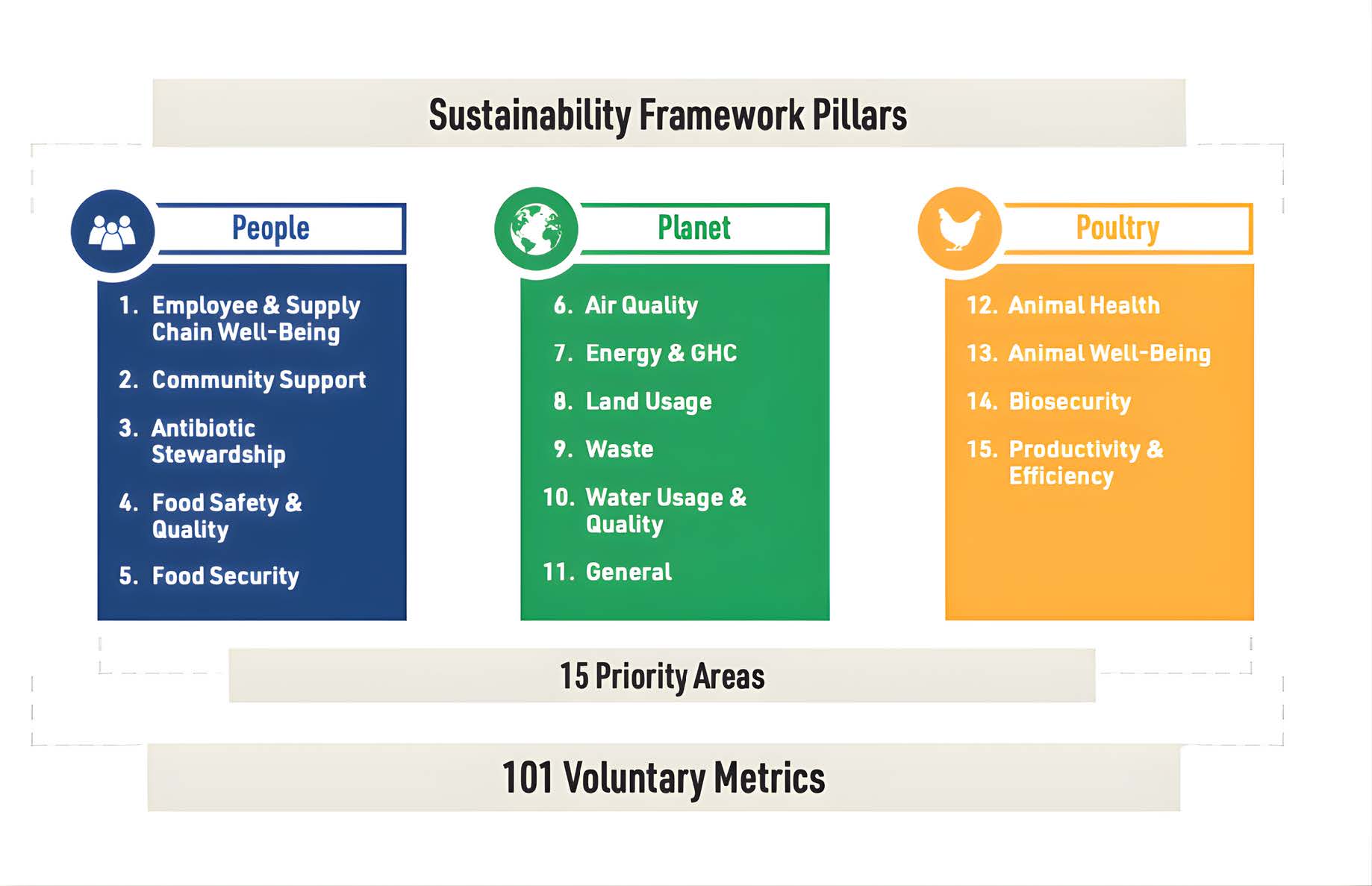 Sustainability Framework Pillars

People

1. Employee & Supply Chain Well-Being
2. Community Support
3. Antibiotic Stewardship
4. Food Safety & Quality
5. Food Security

Planet

6. Air Quality
7. Energy & GHC
8. Land Usage
9. Waste
10. Water Usage & Quality
11. General

Poultry

12. Animal Health
13. Animal Well-Being
14. Biosecurity
15. Productivity & Efficiency

15 Priority Areas

101 Voluntary Metrics